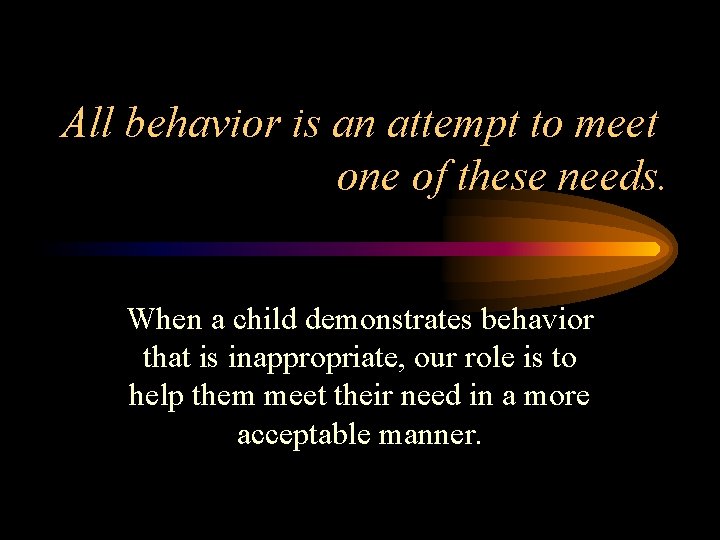 All behavior is an attempt to meet one of these needs.

When a child demonstrates behavior that is inappropriate, our role is to help them meet their need in a more acceptable manner.